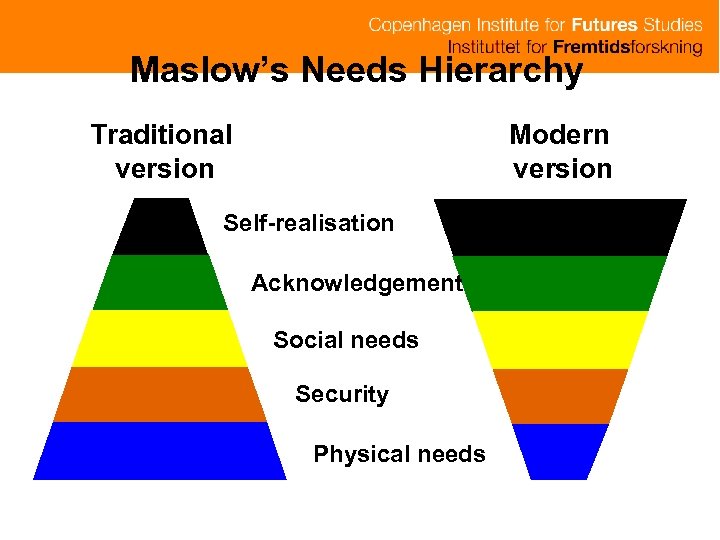 Copenhagen Institute for Futures Studies
Instituttet for Fremtidsforskning

Maslow's Needs Hierarchy

Traditional version

Modern version

Self-realisation

Acknowledgement

Social needs

Security

Physical needs